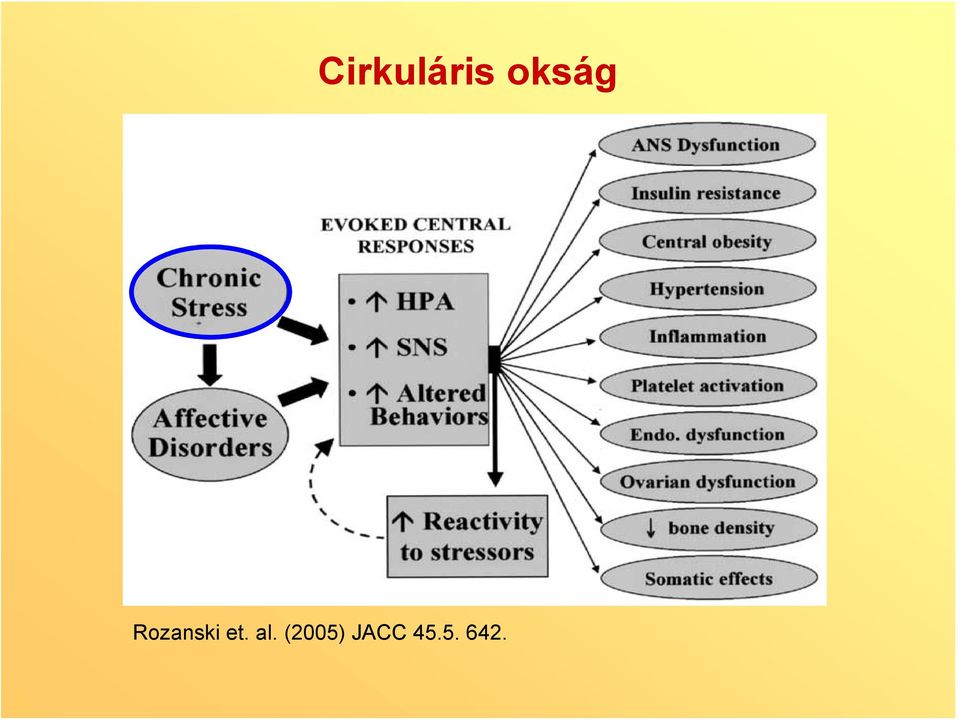 Cirkuláris okság

Chronic Stress

Affective Disorders

EVOKED CENTRAL RESPONSES

• ↑ HPA
• ↑ SNS
• ↑ Altered Behaviors

↑ Reactivity to stressors

ANS Dysfunction
Insulin resistance
Central obesity
Hypertension
Inflammation
Platelet activation
Endo. dysfunction
Ovarian dysfunction
↓ bone density
Somatic effects

Rozanski et. al. (2005) JACC 45.5. 642.